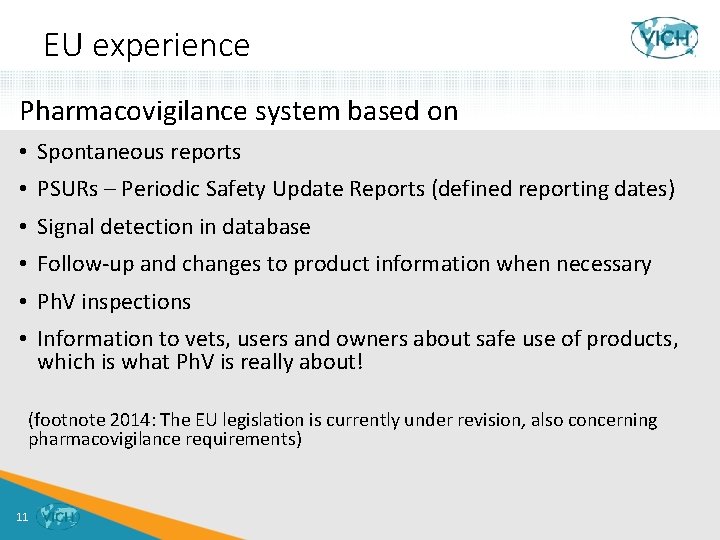 EU experience

VICH

Pharmacovigilance system based on

• Spontaneous reports
• PSURs – Periodic Safety Update Reports (defined reporting dates)
• Signal detection in database
• Follow-up and changes to product information when necessary
• PhV inspections
• Information to vets, users and owners about safe use of products, which is what PhV is really about!

(footnote 2014: The EU legislation is currently under revision, also concerning pharmacovigilance requirements)

11 VICH